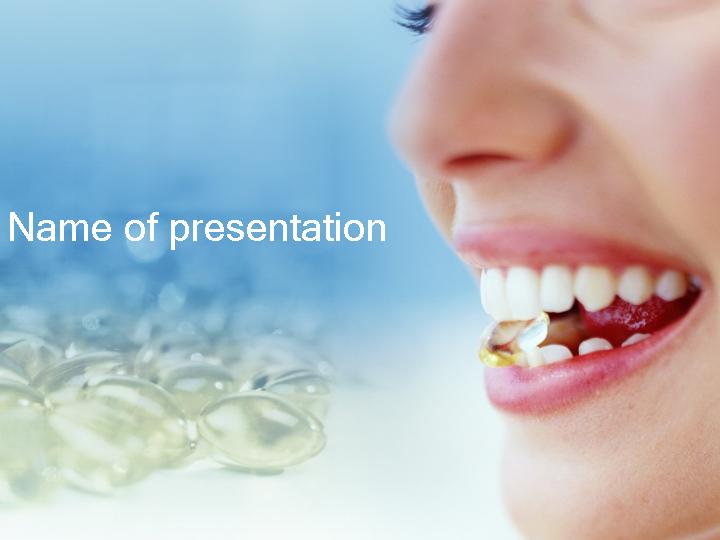 Name of presentation